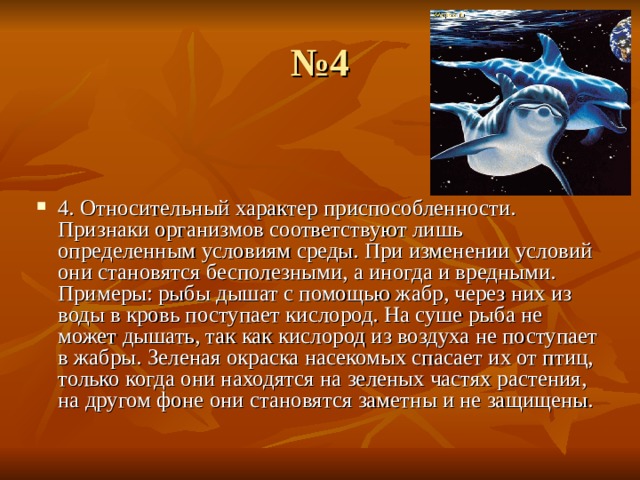 №4

4. Относительный характер приспособленности. Признаки организмов соответствуют лишь определенным условиям среды. При изменении условий они становятся бесполезными, а иногда и вредными. Примеры: рыбы дышат с помощью жабр, через них из воды в кровь поступает кислород. На суше рыба не может дышать, так как кислород из воздуха не поступает в жабры. Зеленая окраска насекомых спасает их от птиц, только когда они находятся на зеленых частях растения, на другом фоне они становятся заметны и не защищены.